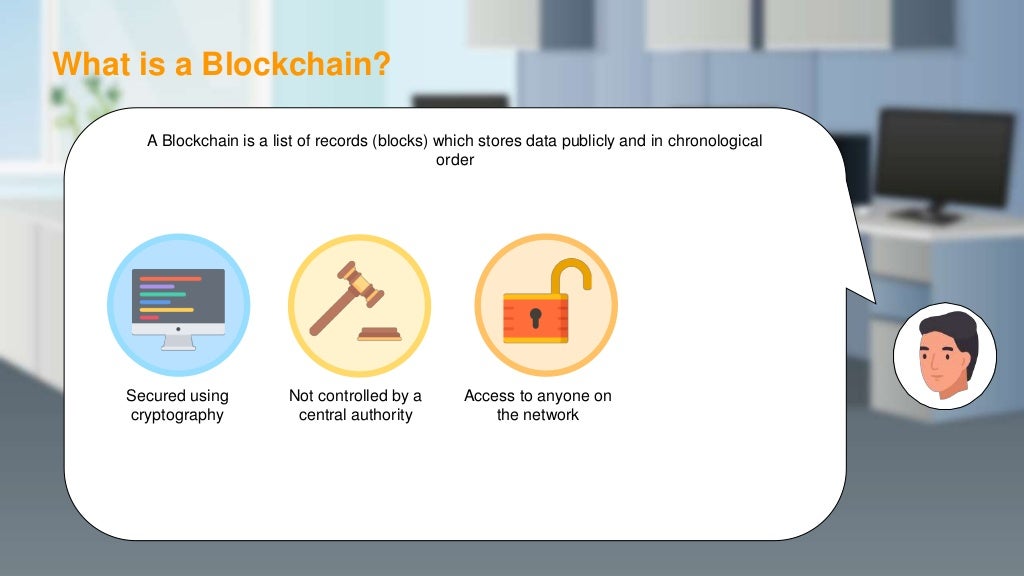 What is a Blockchain?

A Blockchain is a list of records (blocks) which stores data publicly and in chronological order

Secured using cryptography

Not controlled by a central authority

Access to anyone on the network